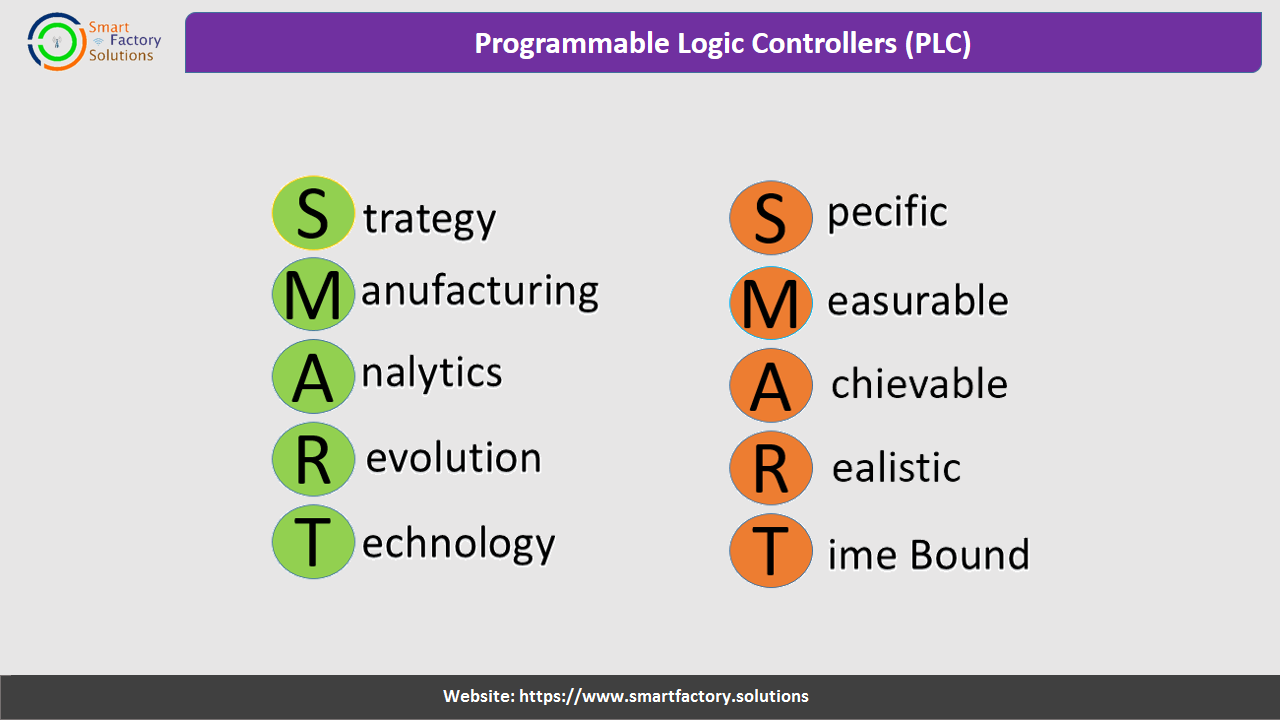 Smart Factory Solutions

Programmable Logic Controllers (PLC)

S trategy
M anufacturing
A nalytics
R evolution
T echnology

S pecific
M easurable
A chievable
R ealistic
T ime Bound

Website: https://www.smartfactory.solutions